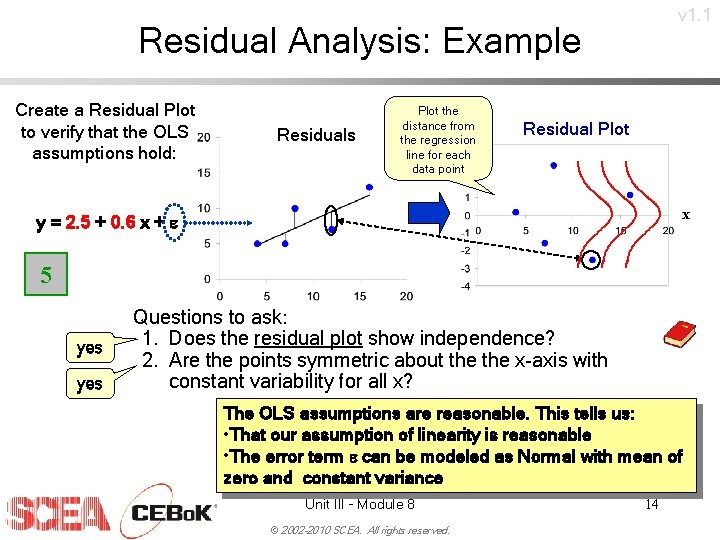 v1.1

Residual Analysis: Example

Create a Residual Plot to verify that the OLS assumptions hold:

$y = 2.5 + 0.6x + \varepsilon$

5

Residuals

20
15
10
5
0
0 5 10 15 20

Plot the distance from the regression line for each data point

Residual Plot

1
0
-1
-2
-3
-4
0 5 10 15 20
x

Questions to ask:
1. Does the residual plot show independence?
2. Are the points symmetric about the the x-axis with constant variability for all x?

yes

yes

The OLS assumptions are reasonable. This tells us:
•That our assumption of linearity is reasonable
•The error term ε can be modeled as Normal with mean of zero and constant variance

SCEA CEBoK

Unit III - Module 8

14

© 2002-2010 SCEA. All rights reserved.